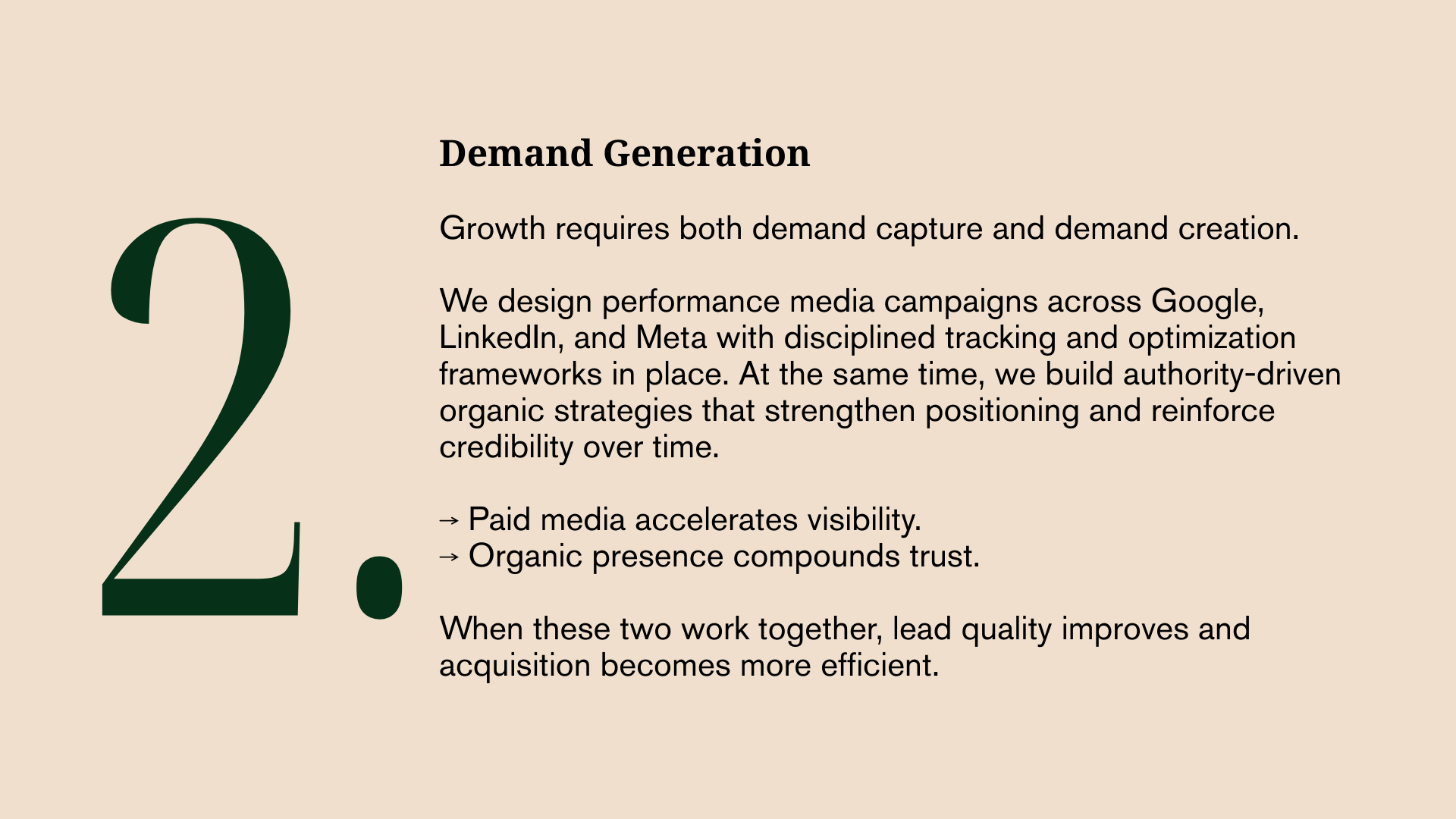 2.

Demand Generation

Growth requires both demand capture and demand creation.

We design performance media campaigns across Google, LinkedIn, and Meta with disciplined tracking and optimization frameworks in place. At the same time, we build authority-driven organic strategies that strengthen positioning and reinforce credibility over time.

→ Paid media accelerates visibility.
→ Organic presence compounds trust.

When these two work together, lead quality improves and acquisition becomes more efficient.